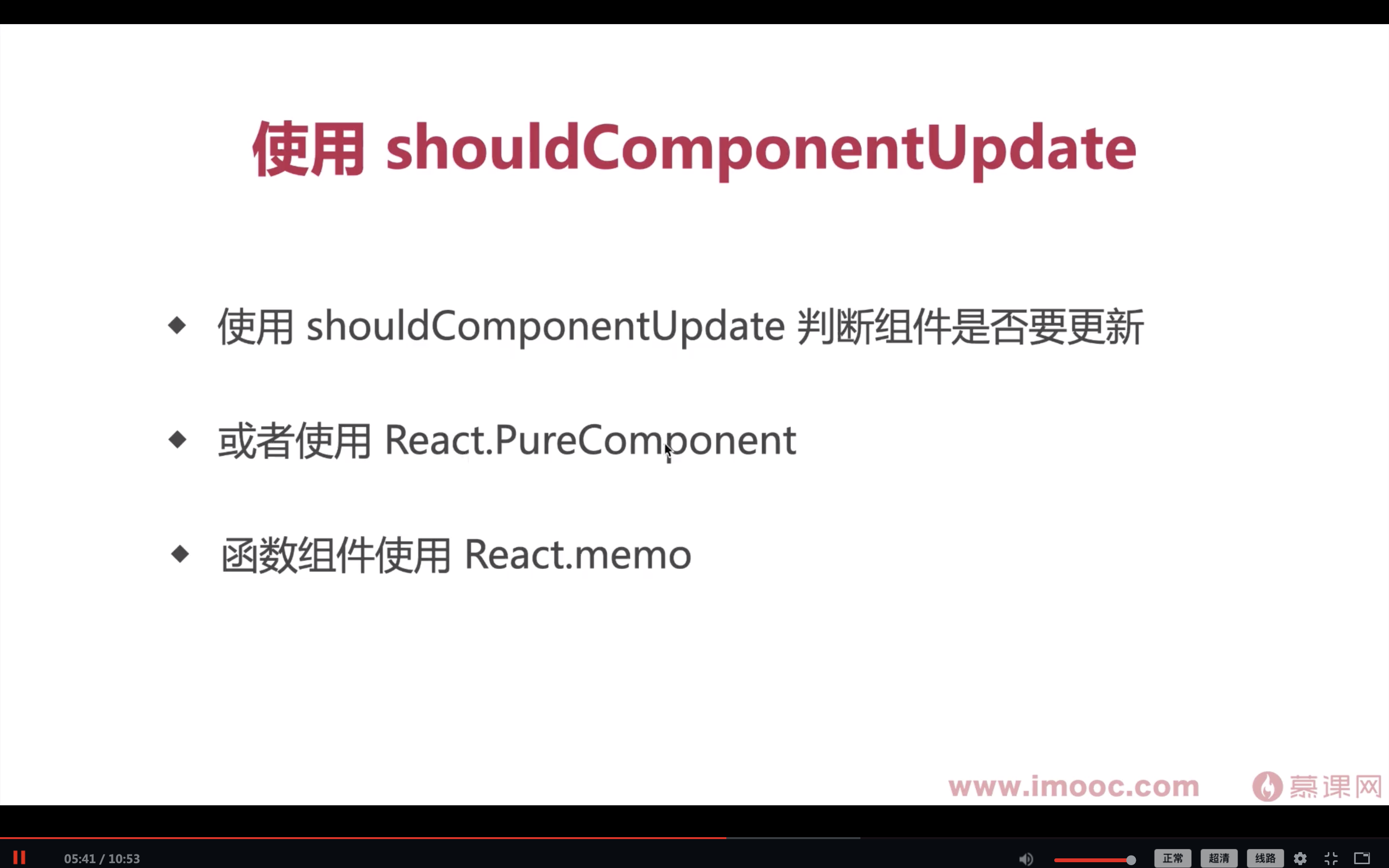 使用 shouldComponentUpdate

◆ 使用 shouldComponentUpdate 判断组件是否要更新

◆ 或者使用 React.PureComponent

◆ 函数组件使用 React.memo

www.imooc.com 慕课网

05:41 / 10:53

正常 超清 线路